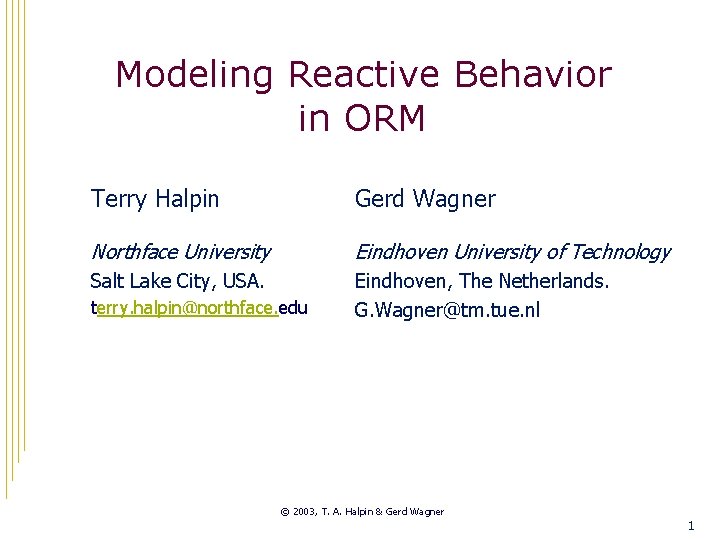 Modeling Reactive Behavior in ORM

Terry Halpin

Northface University
Salt Lake City, USA.
terry.halpin@northface.edu

Gerd Wagner

Eindhoven University of Technology
Eindhoven, The Netherlands.
G.Wagner@tm.tue.nl

© 2003, T. A. Halpin & Gerd Wagner

1